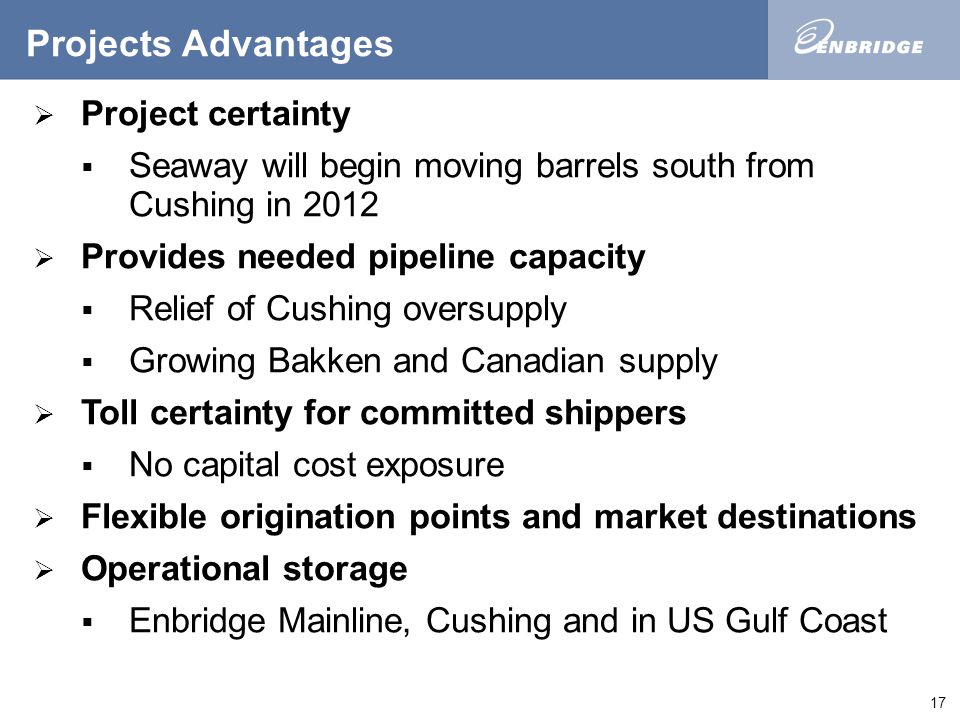 Projects Advantages

ENBRIDGE

➢ Project certainty

▪ Seaway will begin moving barrels south from Cushing in 2012

➢ Provides needed pipeline capacity

▪ Relief of Cushing oversupply

▪ Growing Bakken and Canadian supply

➢ Toll certainty for committed shippers

▪ No capital cost exposure

➢ Flexible origination points and market destinations

➢ Operational storage

▪ Enbridge Mainline, Cushing and in US Gulf Coast

17